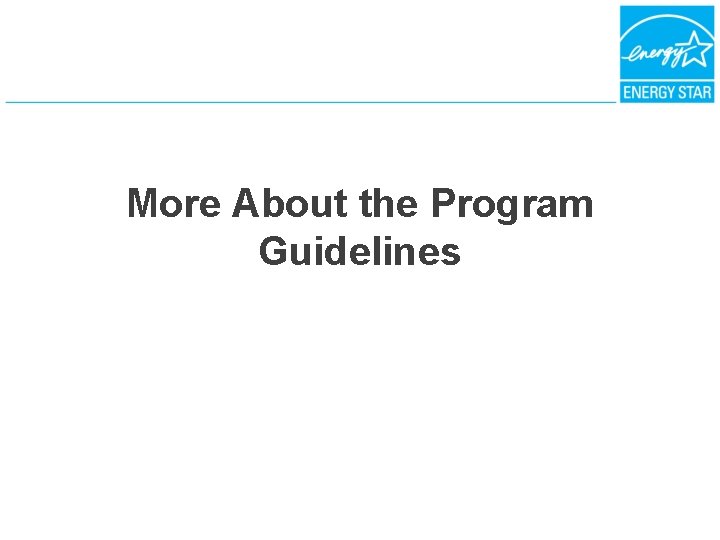 energy

ENERGY STAR

More About the Program Guidelines